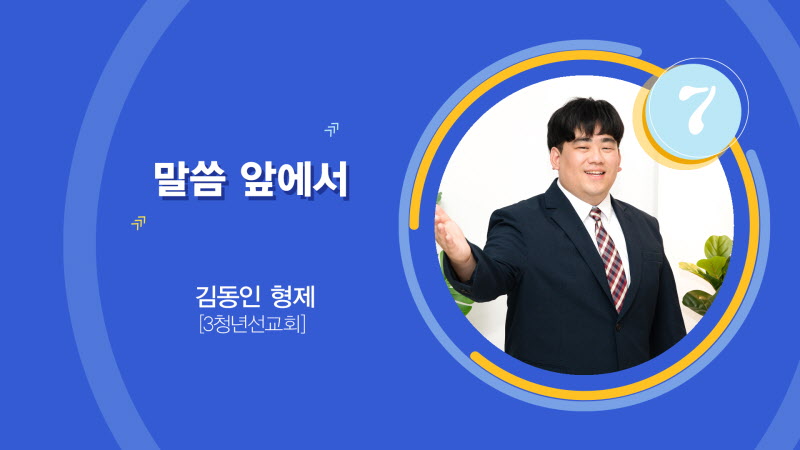 말씀 앞에서

김동인 형제
[3청년선교회]

7